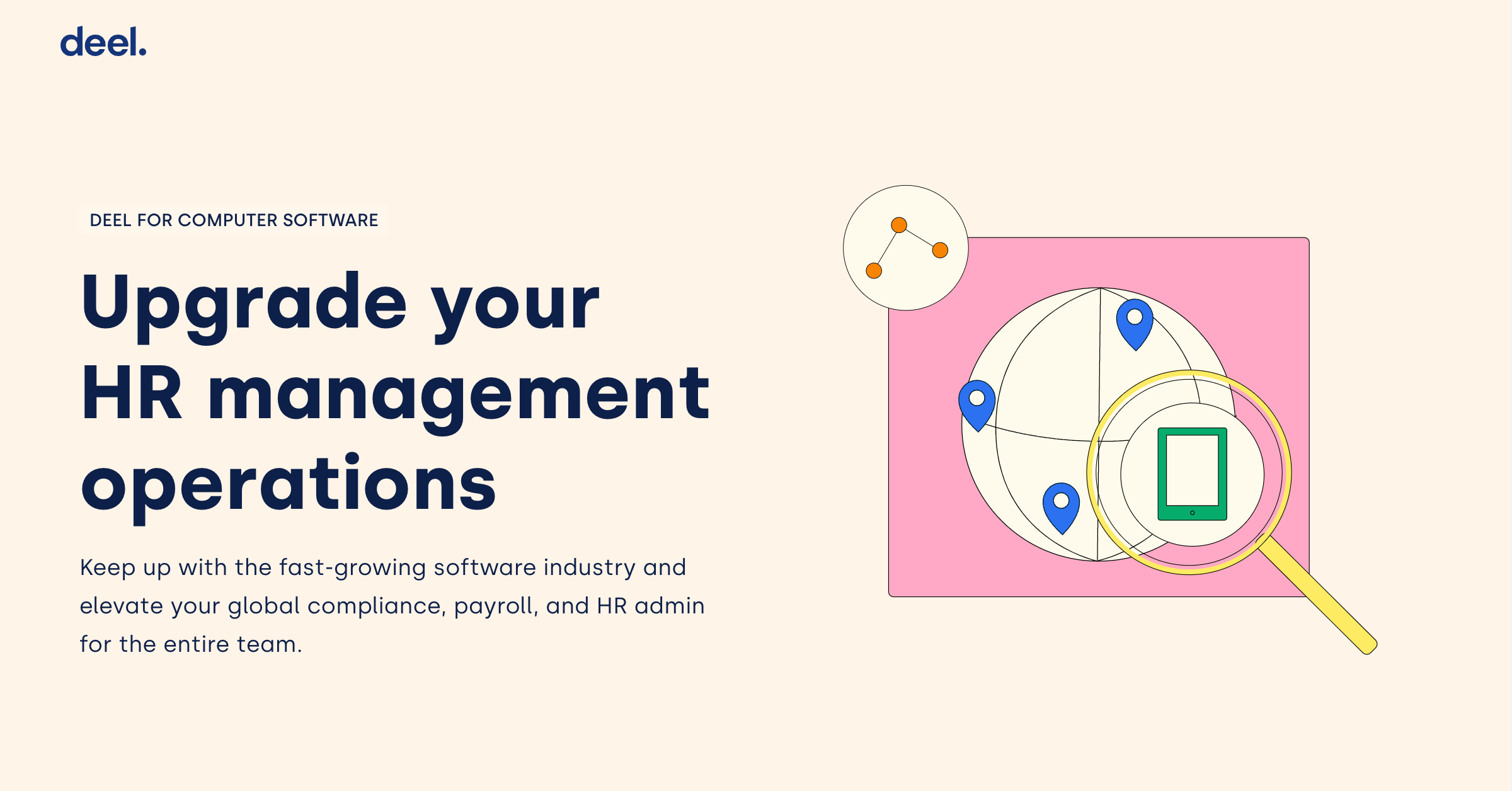 deel.

DEEL FOR COMPUTER SOFTWARE

Upgrade your HR management operations

Keep up with the fast-growing software industry and elevate your global compliance, payroll, and HR admin for the entire team.